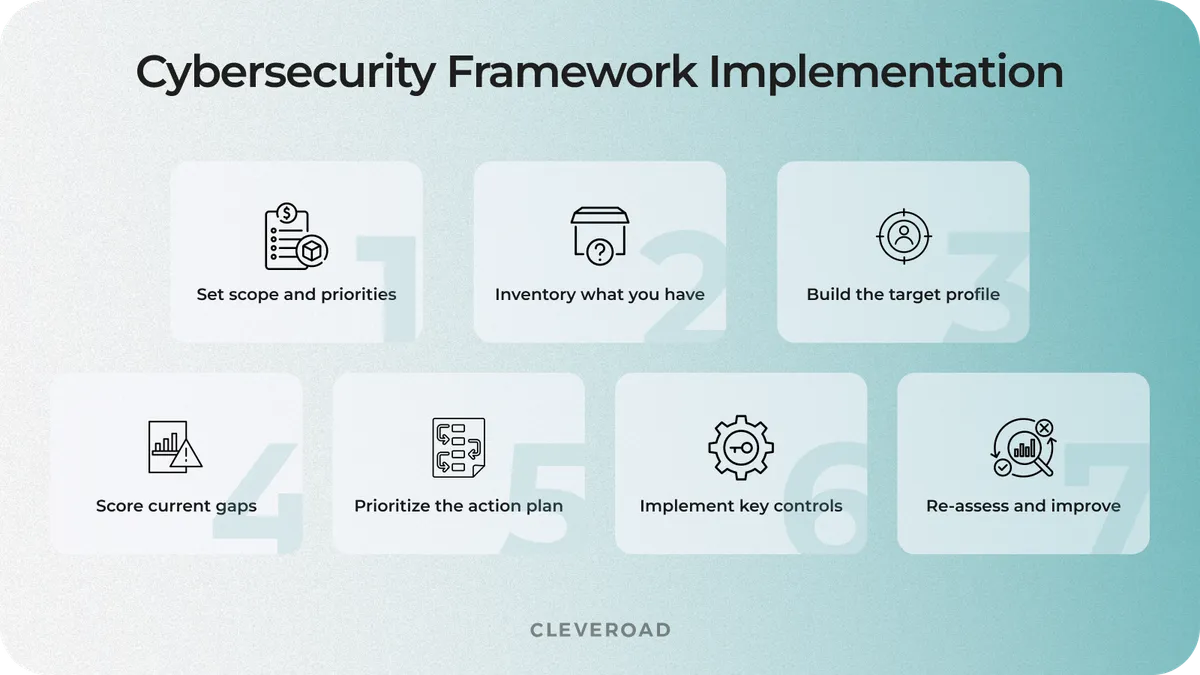 Cybersecurity Framework Implementation

1
Set scope and priorities

2
Inventory what you have

3
Build the target profile

4
Score current gaps

5
Prioritize the action plan

6
Implement key controls

7
Re-assess and improve

CLEVEROAD